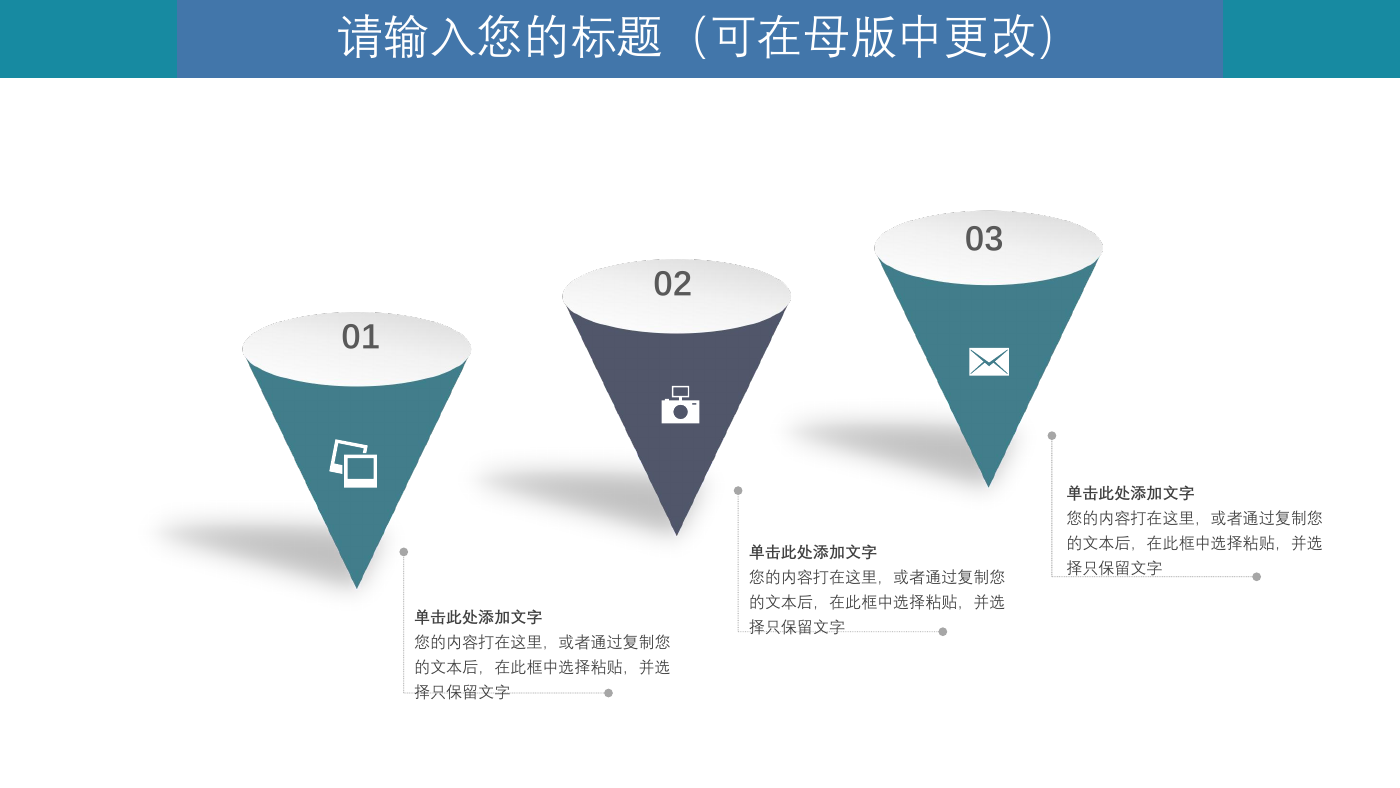 请输入您的标题（可在母版中更改）

01

单击此处添加文字
您的内容打在这里，或者通过复制您的文本后，在此框中选择粘贴，并选择只保留文字

02

单击此处添加文字
您的内容打在这里，或者通过复制您的文本后，在此框中选择粘贴，并选择只保留文字

03

单击此处添加文字
您的内容打在这里，或者通过复制您的文本后，在此框中选择粘贴，并选择只保留文字